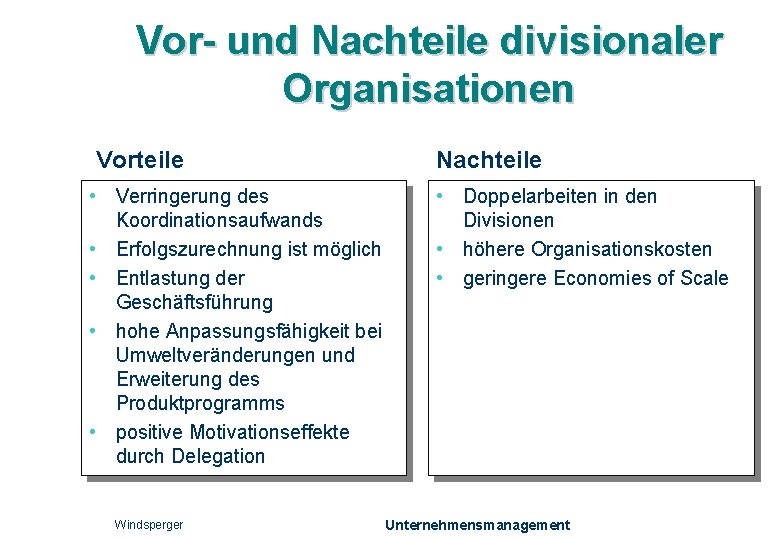 Vor- und Nachteile divisionaler Organisationen

Vorteile

• Verringerung des Koordinationsaufwands
• Erfolgszurechnung ist möglich
• Entlastung der Geschäftsführung
• hohe Anpassungsfähigkeit bei Umweltveränderungen und Erweiterung des Produktprogramms
• positive Motivationseffekte durch Delegation

Nachteile

• Doppelarbeiten in den Divisionen
• höhere Organisationskosten
• geringere Economies of Scale

Windsperger

Unternehmensmanagement